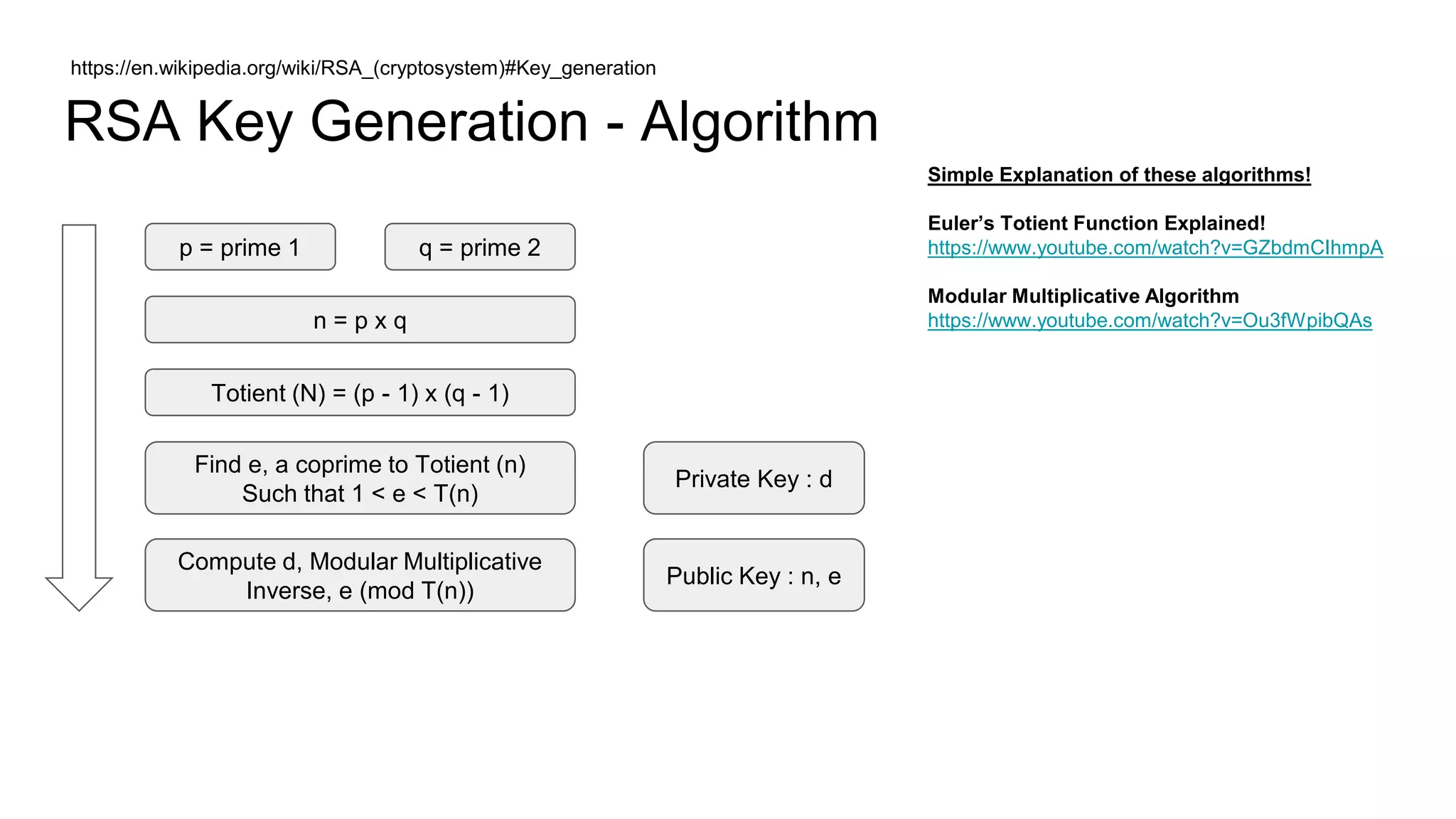 https://en.wikipedia.org/wiki/RSA_(cryptosystem)#Key_generation

RSA Key Generation - Algorithm

p = prime 1

q = prime 2

n = p x q

Totient (N) = (p - 1) x (q - 1)

Find e, a coprime to Totient (n) Such that 1 < e < T(n)

Compute d, Modular Multiplicative Inverse, e (mod T(n))

Private Key : d

Public Key : n, e

Simple Explanation of these algorithms!

Euler's Totient Function Explained!
https://www.youtube.com/watch?v=GZbdmCIhmpA

Modular Multiplicative Algorithm
https://www.youtube.com/watch?v=Ou3fWpibQAs